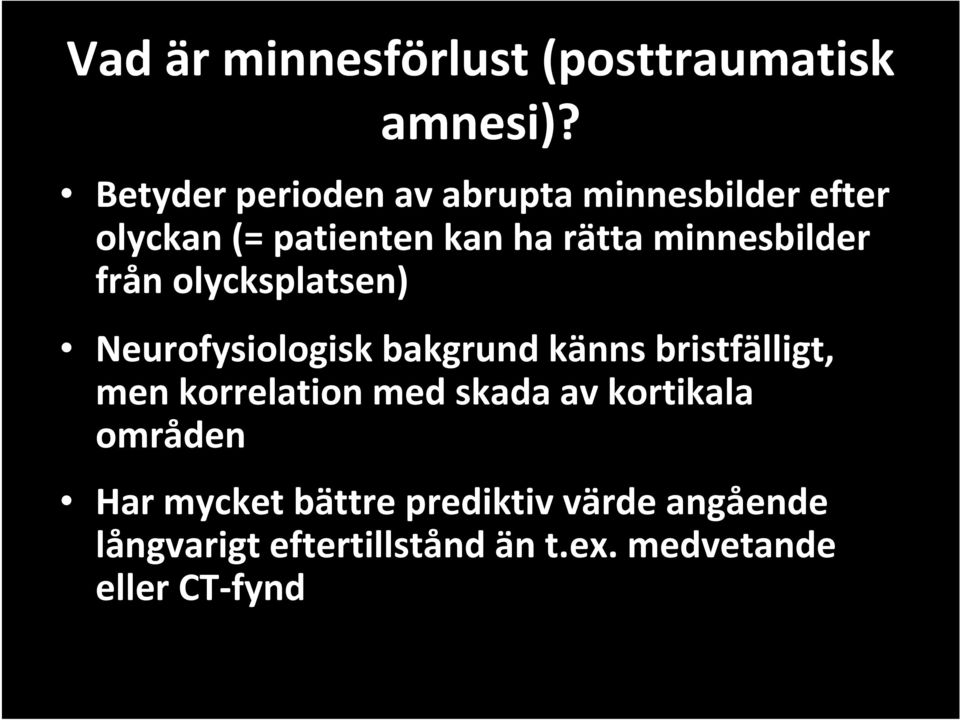 Vad är minnesförlust (posttraumatisk amnesi)?

• Betyder perioden av abrupta minnesbilder efter olyckan (= patienten kan ha rätta minnesbilder från olycksplatsen)

• Neurofysiologisk bakgrund känns bristfälligt, men korrelation med skada av kortikala områden

• Har mycket bättre prediktiv värde angående långvarigt eftertillstånd än t.ex. medvetande eller CT-fynd